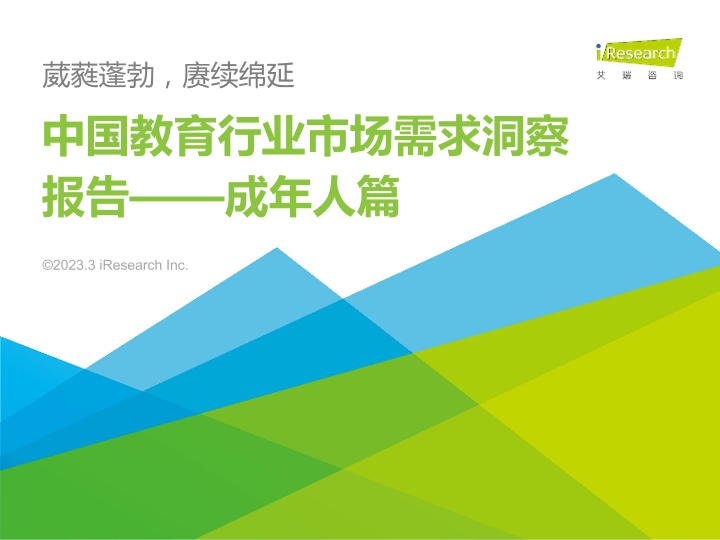 iResearch
艾瑞咨询

葳蕤蓬勃，赓续绵延

中国教育行业市场需求洞察报告——成年人篇

©2023.3 iResearch Inc.